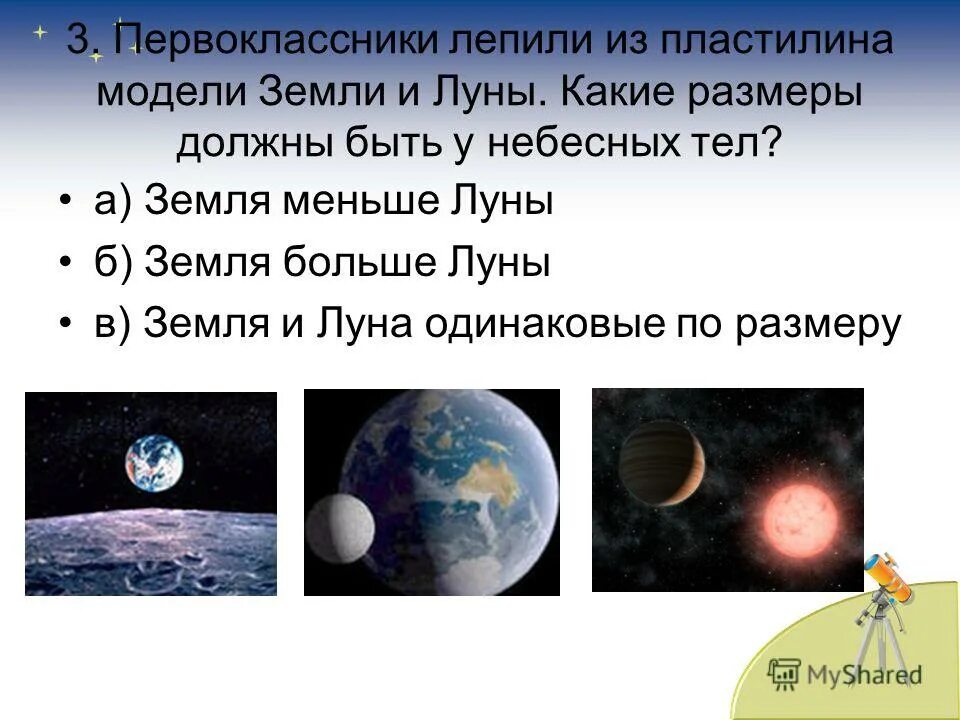 3. Первоклассники лепили из пластилина модели Земли и Луны. Какие размеры должны быть у небесных тел?

• а) Земля меньше Луны
• б) Земля больше Луны
• в) Земля и Луна одинаковые по размеру

MyShared